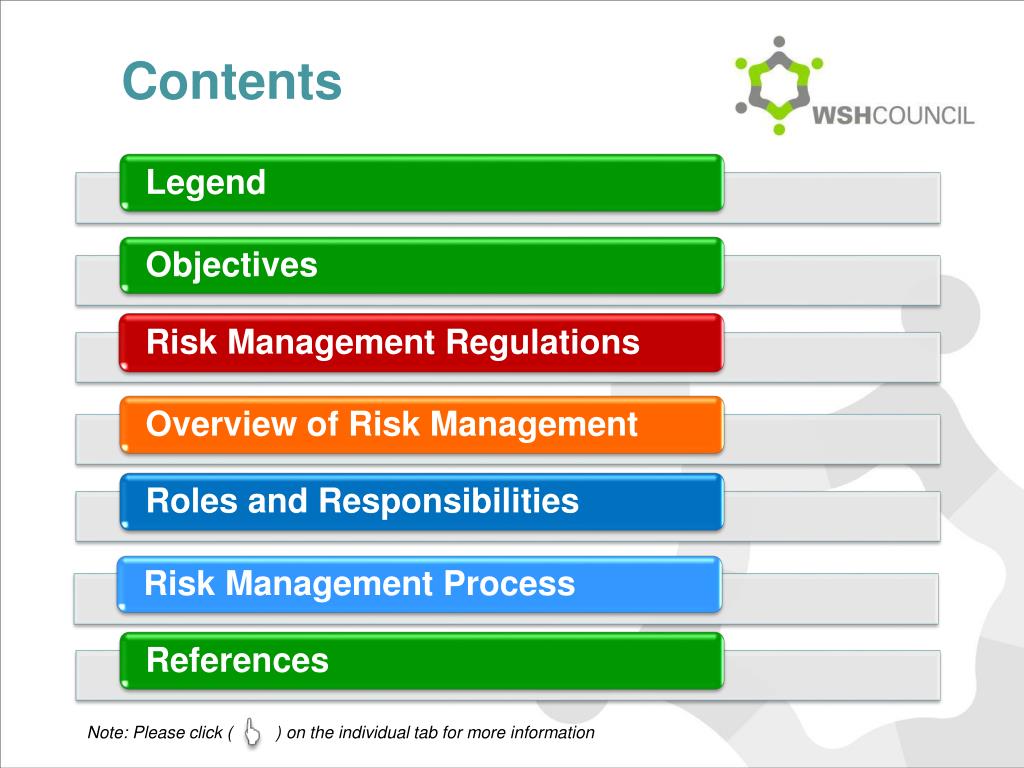 Contents

WSHCOUNCIL

Legend

Objectives

Risk Management Regulations

Overview of Risk Management

Roles and Responsibilities

Risk Management Process

References

Note: Please click ( ) on the individual tab for more information